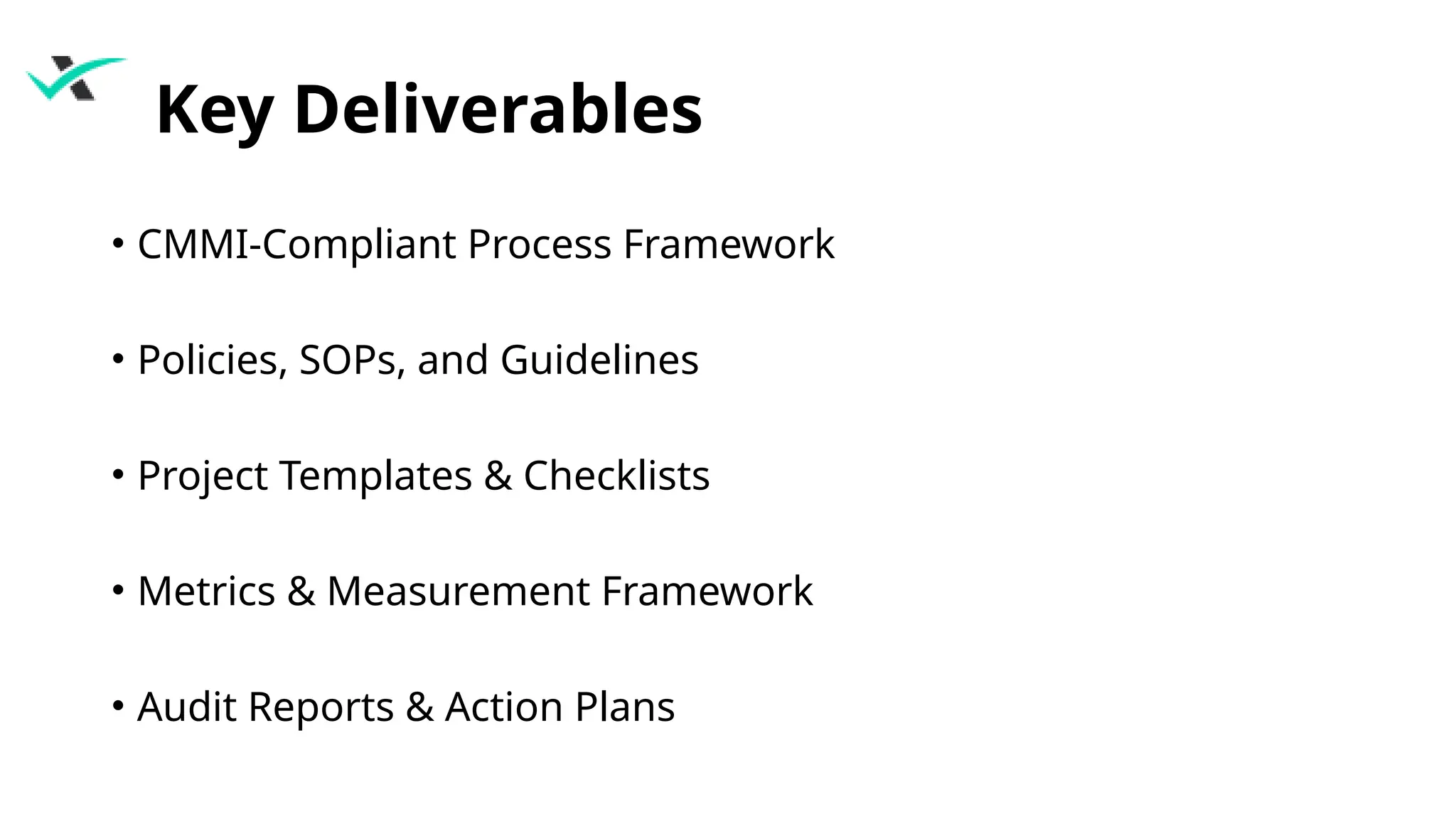 Key Deliverables

• CMMI-Compliant Process Framework

• Policies, SOPs, and Guidelines

• Project Templates & Checklists

• Metrics & Measurement Framework

• Audit Reports & Action Plans